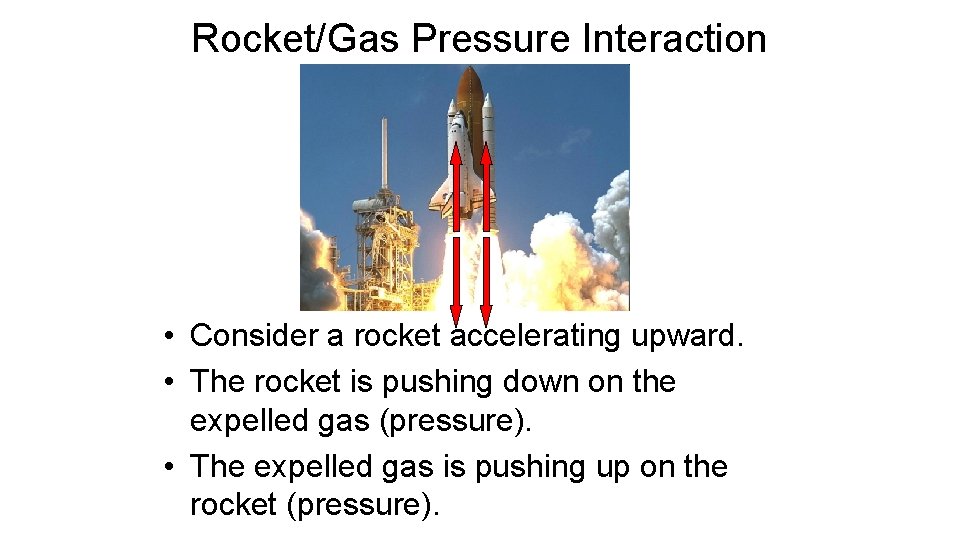 Rocket/Gas Pressure Interaction

• Consider a rocket accelerating upward.
• The rocket is pushing down on the expelled gas (pressure).
• The expelled gas is pushing up on the rocket (pressure).